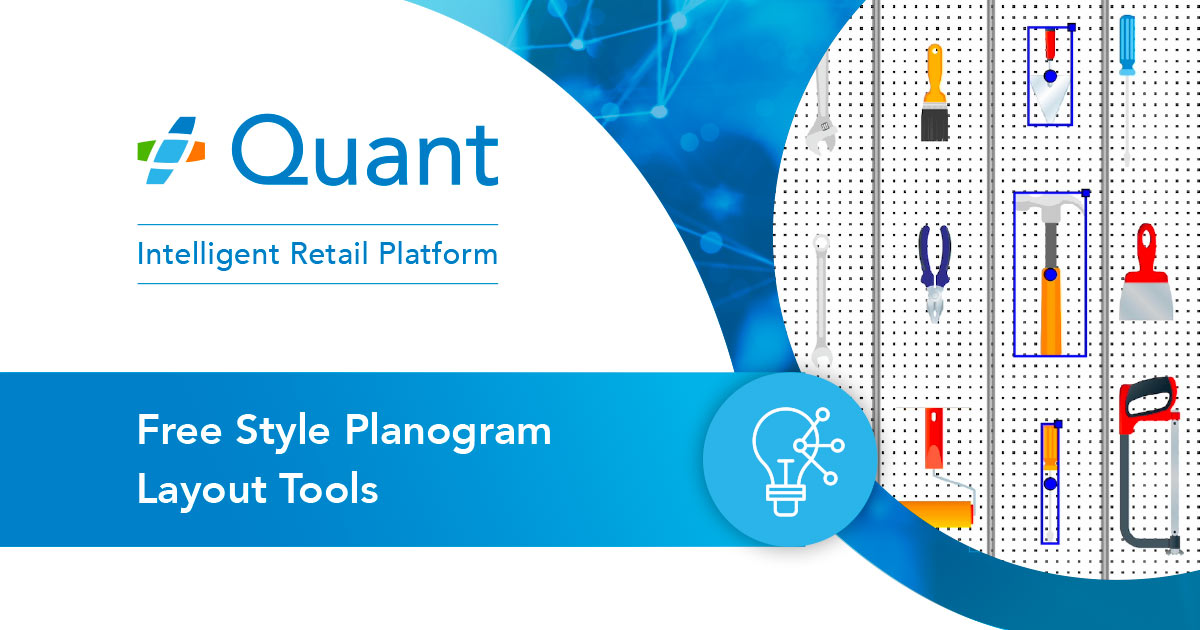 Quant

Intelligent Retail Platform

Free Style Planogram Layout Tools